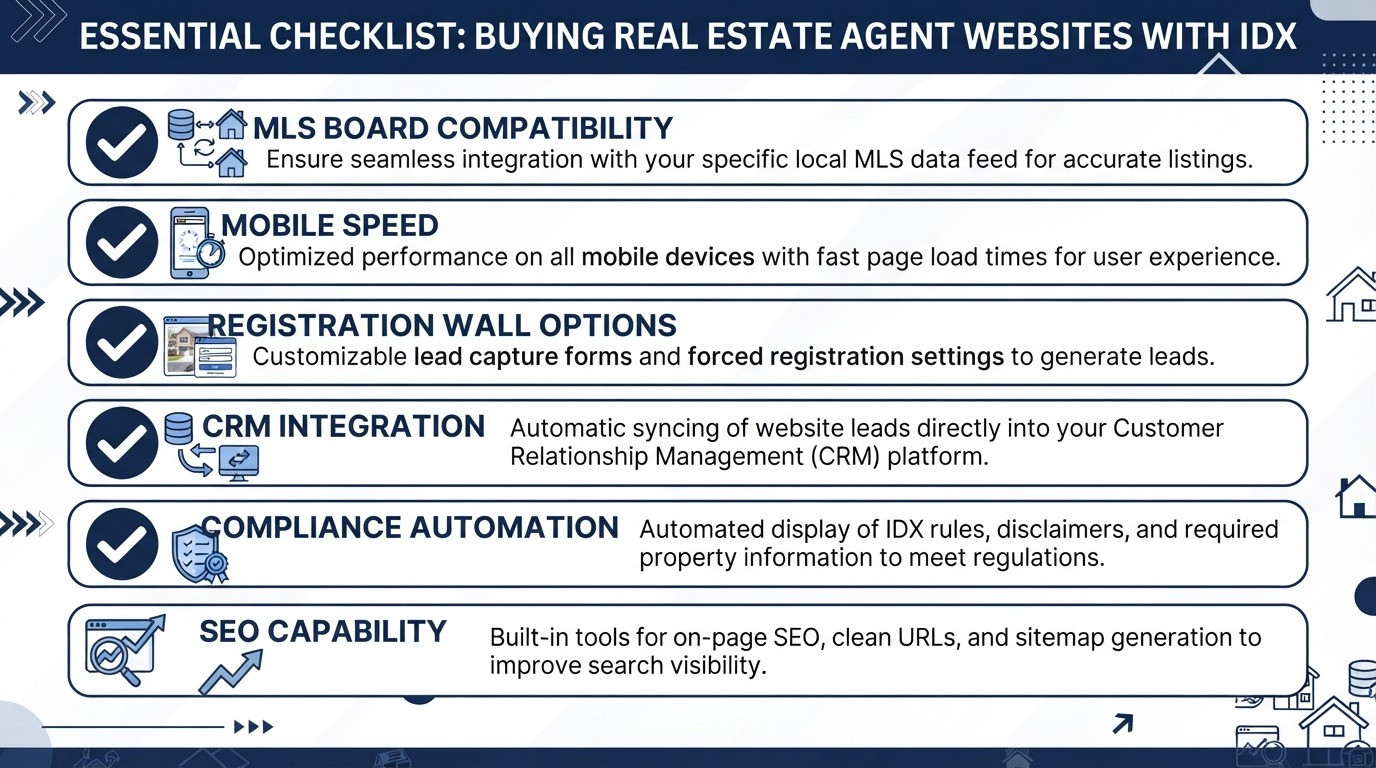 ESSENTIAL CHECKLIST: BUYING REAL ESTATE AGENT WEBSITES WITH IDX

MLS BOARD COMPATIBILITY
Ensure seamless integration with your specific local MLS data feed for accurate listings.

MOBILE SPEED
Optimized performance on all mobile devices with fast page load times for user experience.

REGISTRATION WALL OPTIONS
Customizable lead capture forms and forced registration settings to generate leads.

CRM INTEGRATION
Automatic syncing of website leads directly into your Customer Relationship Management (CRM) platform.

COMPLIANCE AUTOMATION
Automated display of IDX rules, disclaimers, and required property information to meet regulations.

SEO CAPABILITY
Built-in tools for on-page SEO, clean URLs, and sitemap generation to improve search visibility.